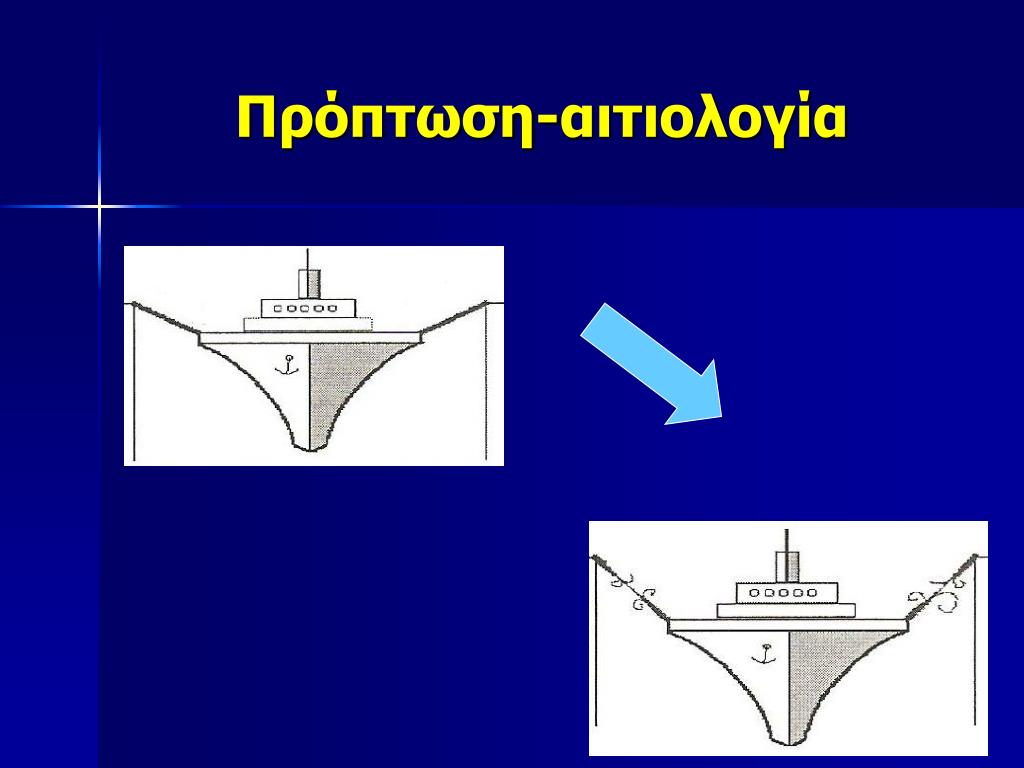 Πρόπτωση-αιτιολογία